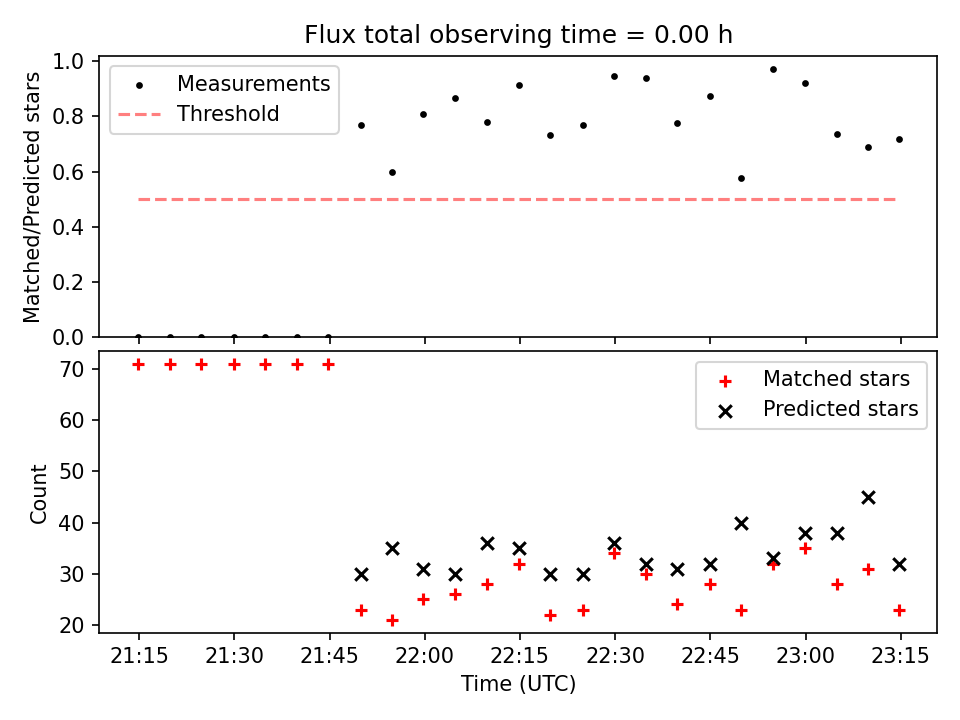 Flux total observing time = 0.00 h

Measurements
Threshold

Matched/Predicted stars

1.0
0.8
0.6
0.4
0.2
0.0

Matched stars
Predicted stars

Count

70
60
50
40
30
20

21:15 21:30 21:45 22:00 22:15 22:30 22:45 23:00 23:15

Time (UTC)